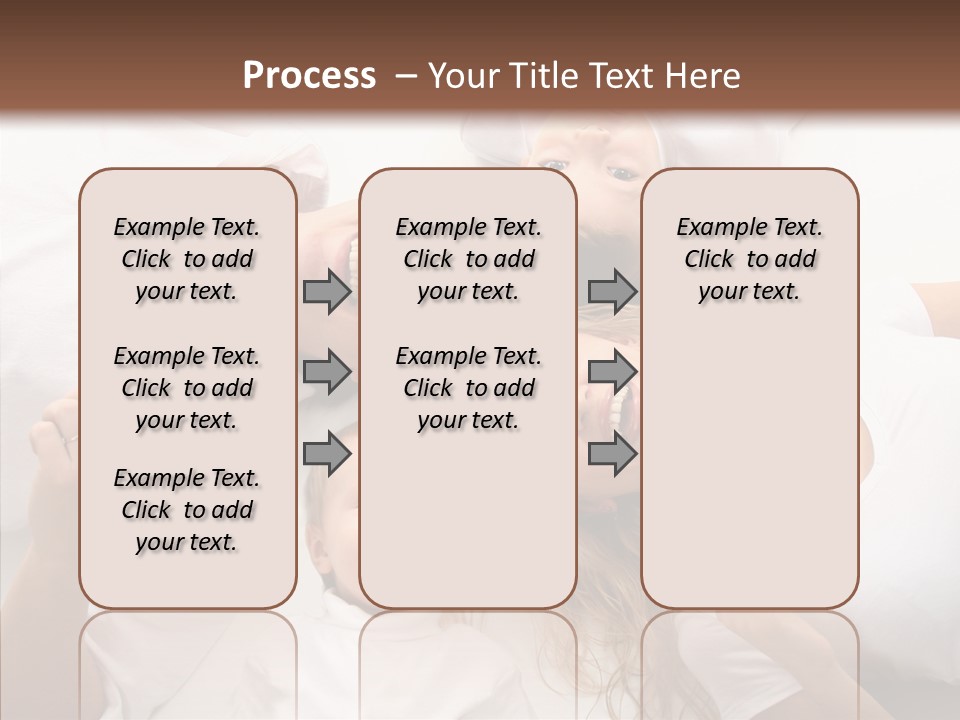 Process – Your Title Text Here

Example Text. Click to add your text.

Example Text. Click to add your text.

Example Text. Click to add your text.

Example Text. Click to add your text.

Example Text. Click to add your text.

Example Text. Click to add your text.